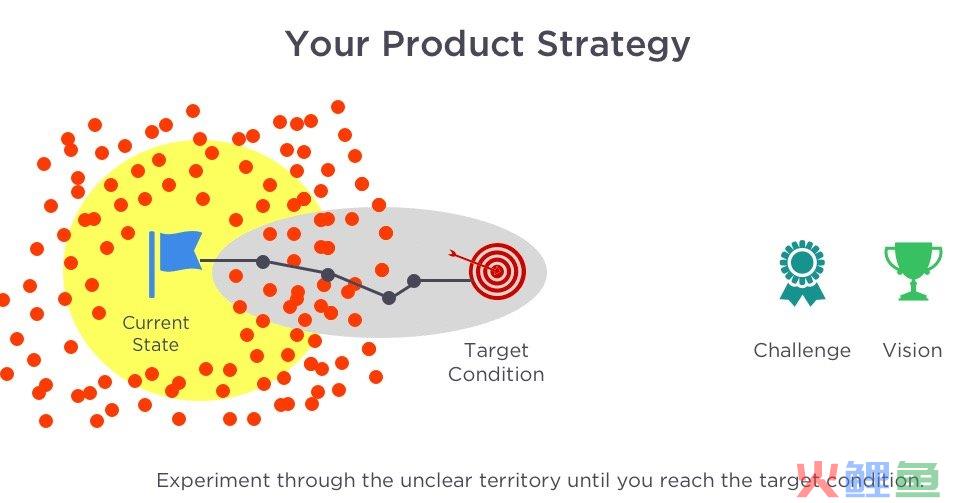 Your Product Strategy

Current State

Target Condition

Challenge

Vision

Experiment through the unclear territory until you reach the target condition.

火鲤鱼